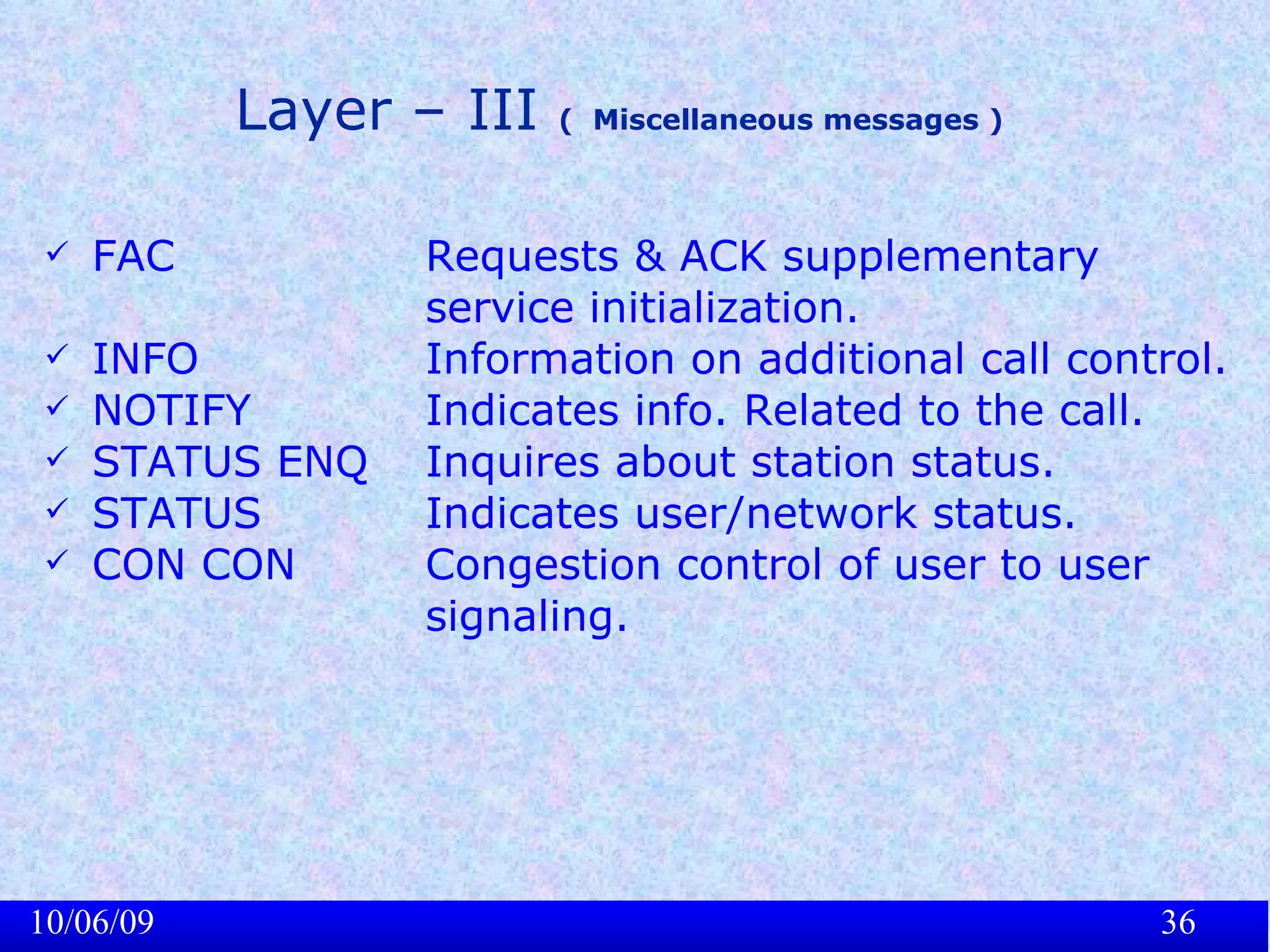 Layer – III ( Miscellaneous messages )

✓ FAC Requests & ACK supplementary service initialization.
✓ INFO Information on additional call control.
✓ NOTIFY Indicates info. Related to the call.
✓ STATUS ENQ Inquires about station status.
✓ STATUS Indicates user/network status.
✓ CON CON Congestion control of user to user signaling.

10/06/09

36